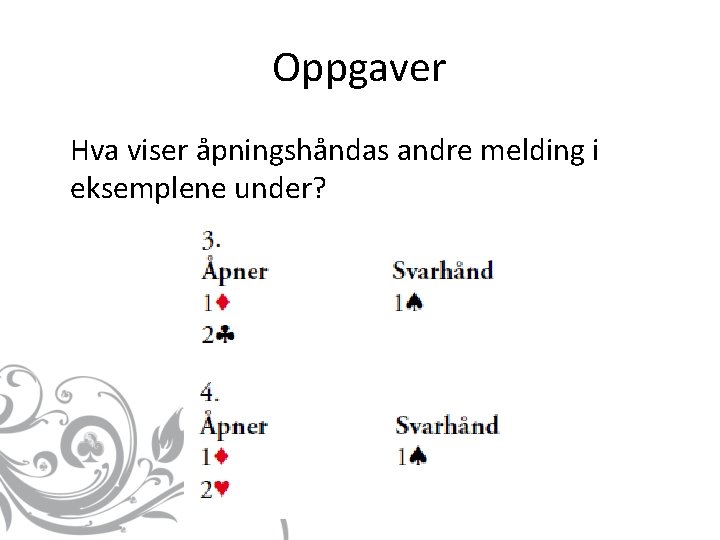 Oppgaver

Hva viser åpningshåndas andre melding i eksemplene under?

3.

| Åpner | Svarhånd |
|---|---|
| 1♦ | 1♠ |
| 2♣ | |

4.

| Åpner | Svarhånd |
|---|---|
| 1♦ | 1♠ |
| 2♥ | |